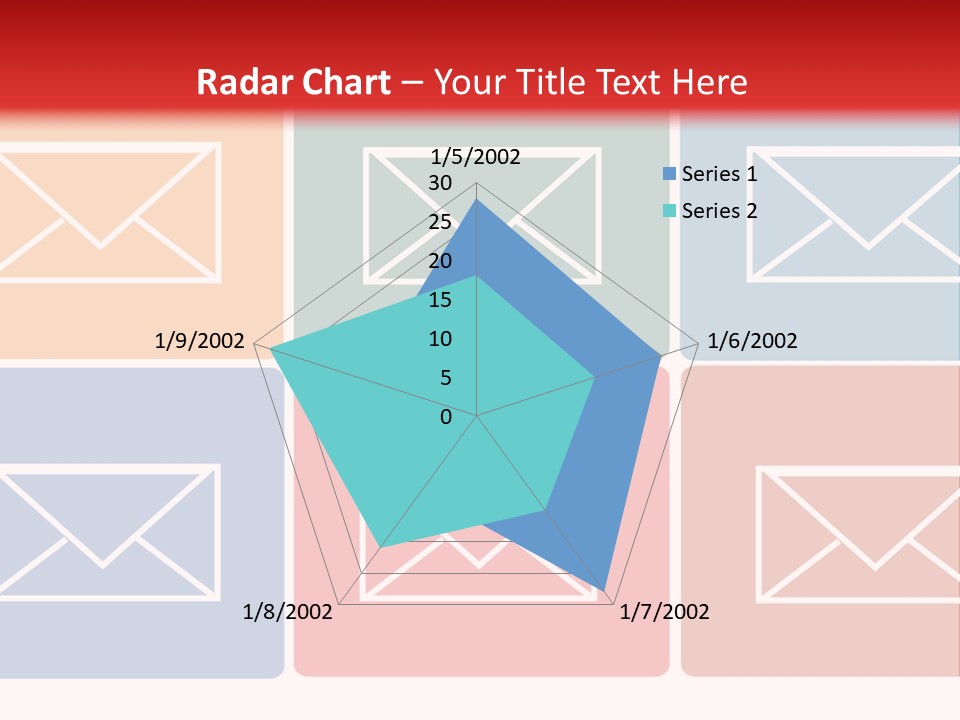 Radar Chart – Your Title Text Here

1/5/2002
30
25
20
15
10
5
0
1/6/2002
1/7/2002
1/8/2002
1/9/2002

Series 1
Series 2